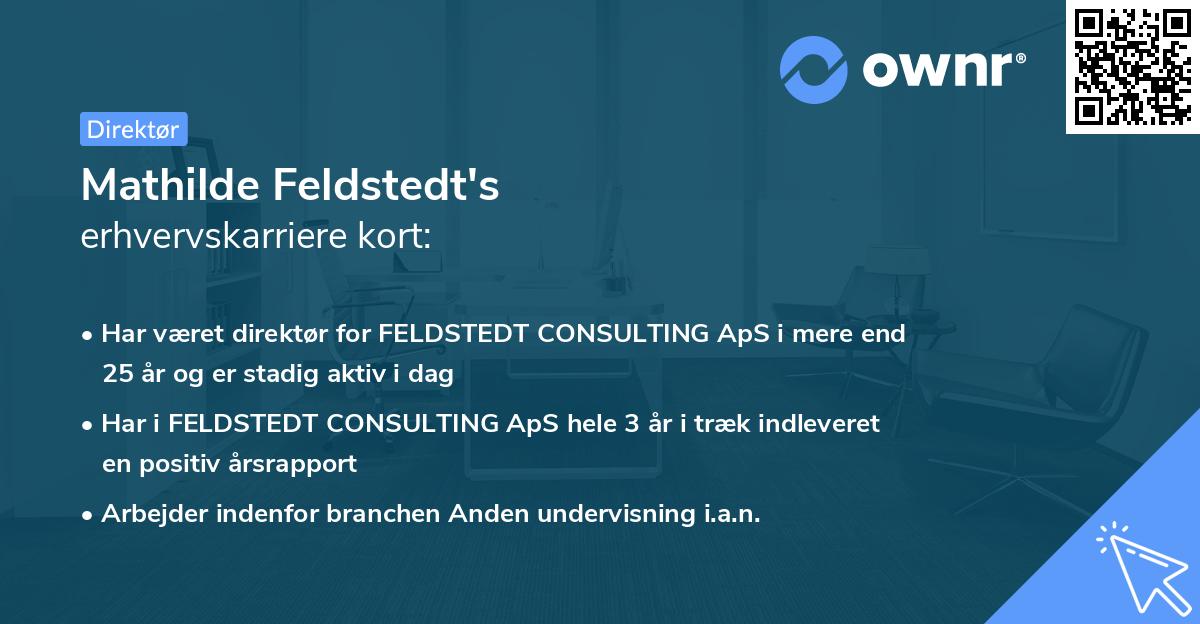 ownr®

Direktør

Mathilde Feldstedt's
erhvervskarriere kort:

• Har været direktør for FELDSTEDT CONSULTING ApS i mere end 25 år og er stadig aktiv i dag
• Har i FELDSTEDT CONSULTING ApS hele 3 år i træk indleveret en positiv årsrapport
• Arbejder indenfor branchen Anden undervisning i.a.n.